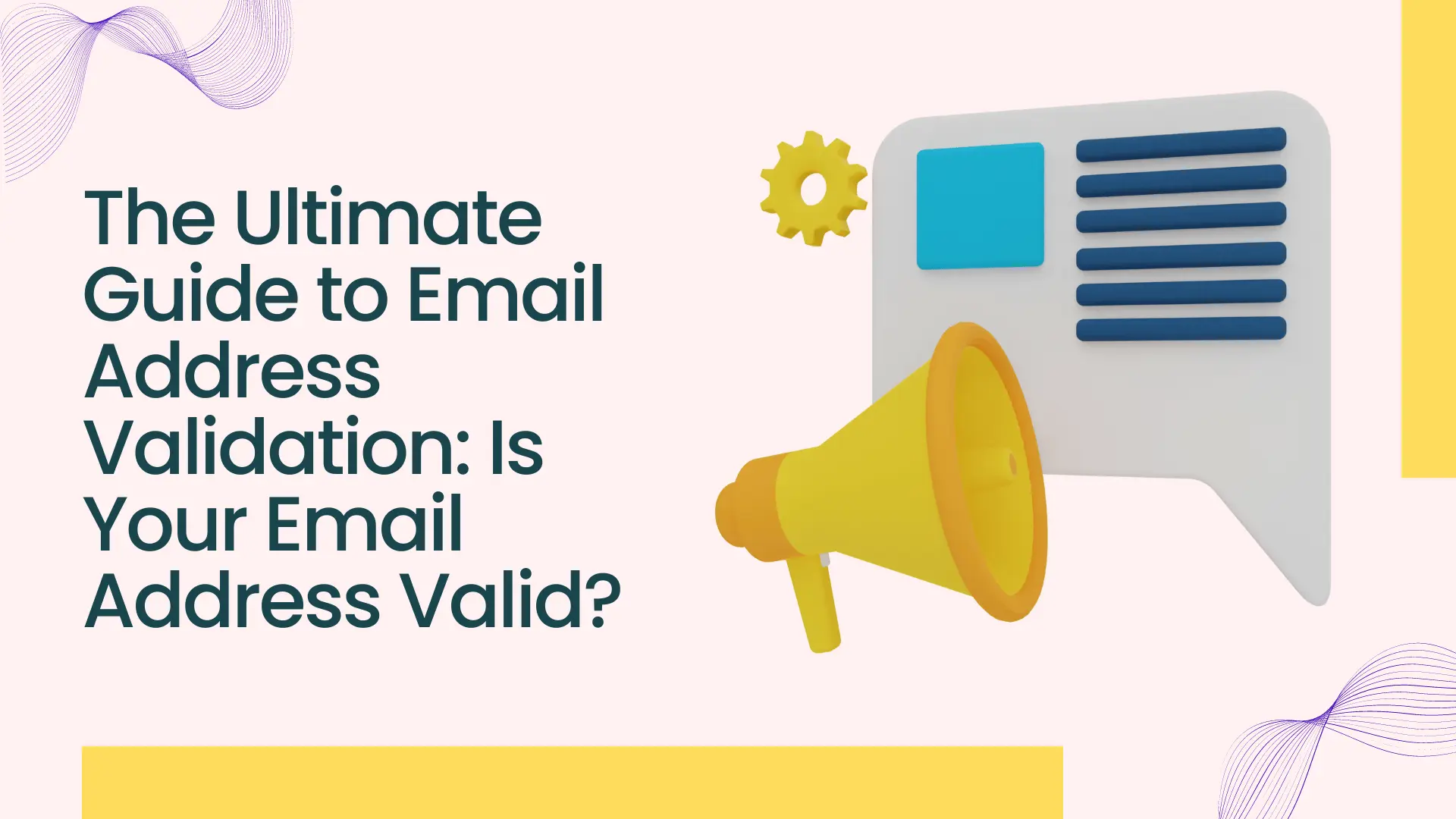 The Ultimate Guide to Email Address Validation: Is Your Email Address Valid?